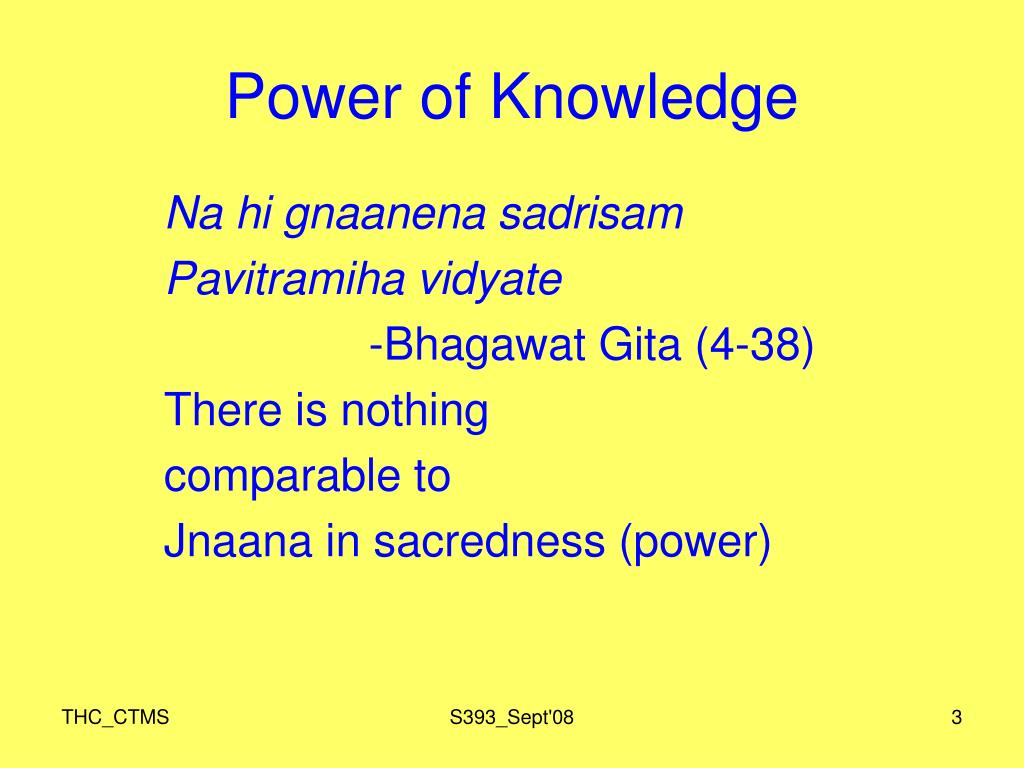 Power of Knowledge

Na hi gnaanena sadrisam
Pavitramiha vidyate
-Bhagawat Gita (4-38)
There is nothing
comparable to
Jnaana in sacredness (power)

THC_CTMS S393_Sept'08 3